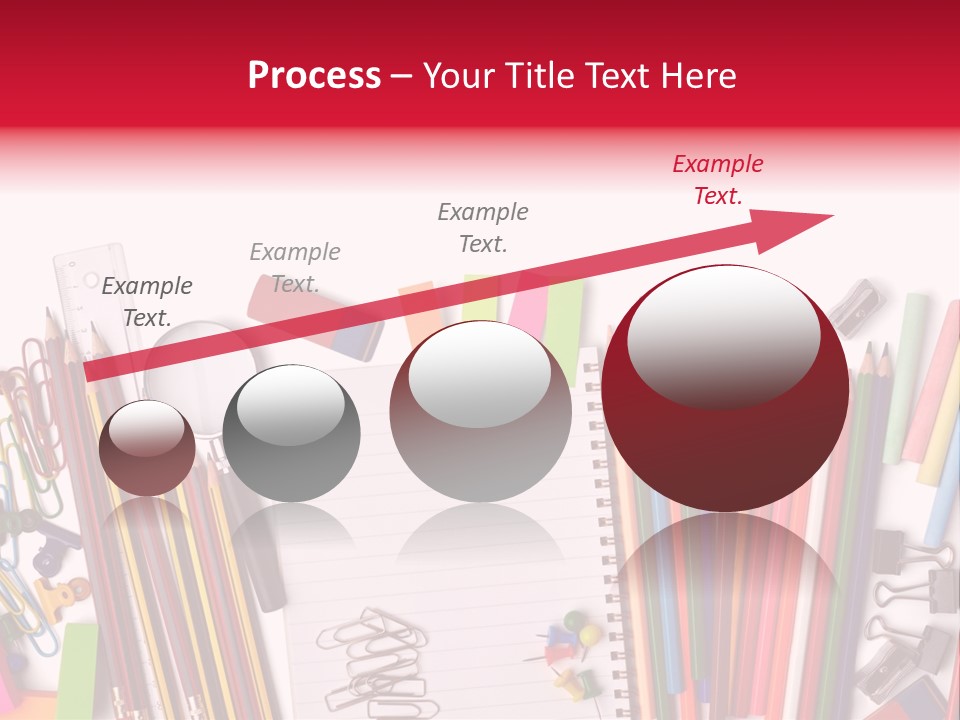 Process – Your Title Text Here

Example Text.

Example Text.

Example Text.

Example Text.